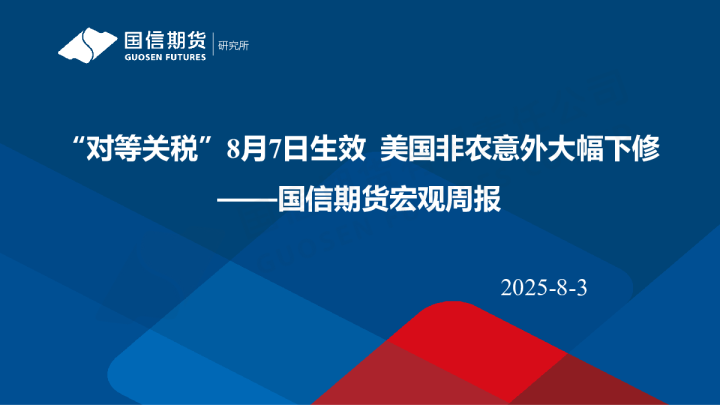 国信期货
GUOSEN FUTURES
研究所

“对等关税”8月7日生效 美国非农意外大幅下修
——国信期货宏观周报

2025-8-3